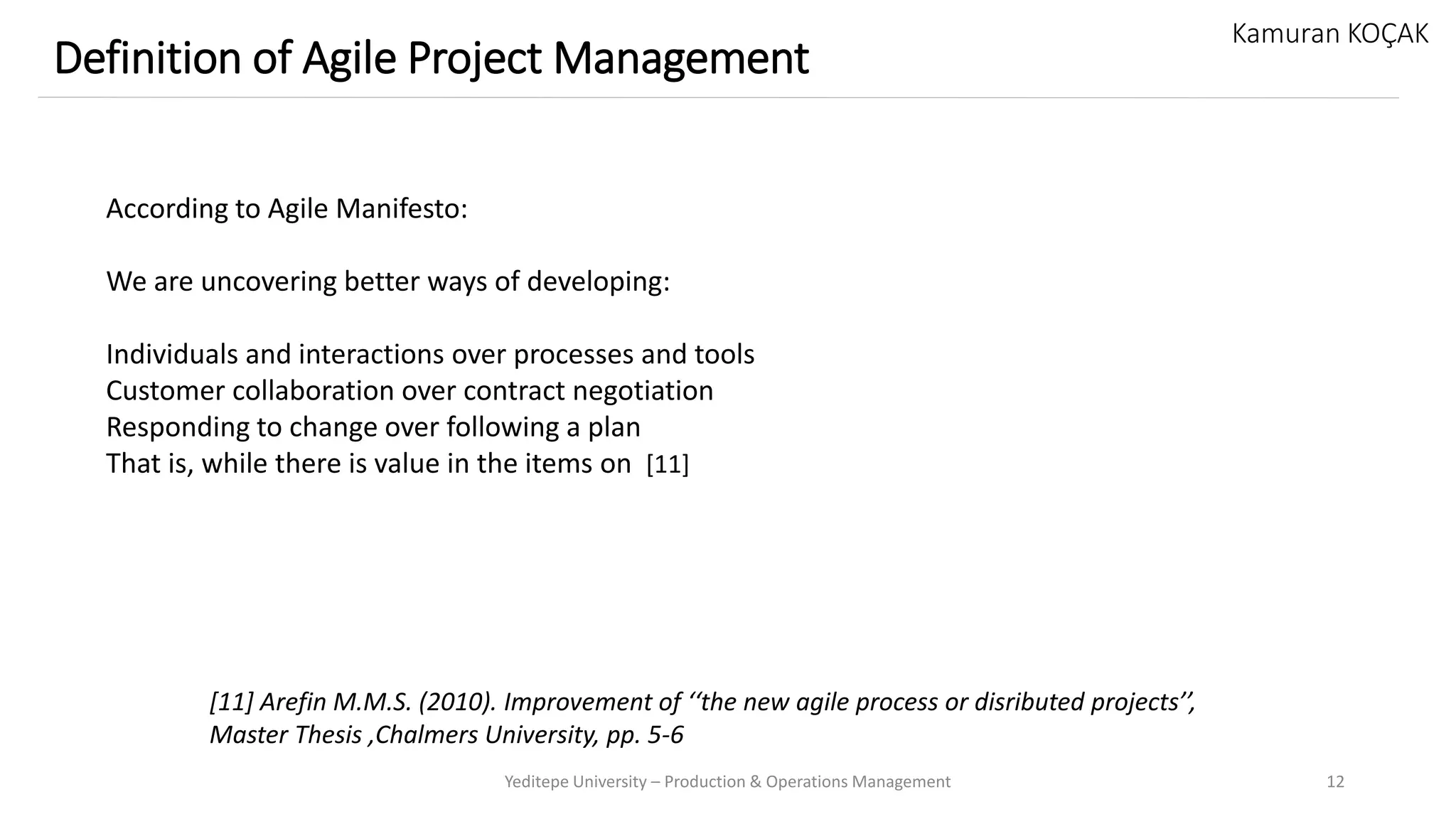 Definition of Agile Project Management

Kamuran KOÇAK

According to Agile Manifesto:

We are uncovering better ways of developing:

Individuals and interactions over processes and tools
Customer collaboration over contract negotiation
Responding to change over following a plan
That is, while there is value in the items on [11]

[11] Arefin M.M.S. (2010). Improvement of ‘‘the new agile process or disributed projects’’, Master Thesis ,Chalmers University, pp. 5-6

Yeditepe University – Production & Operations Management

12